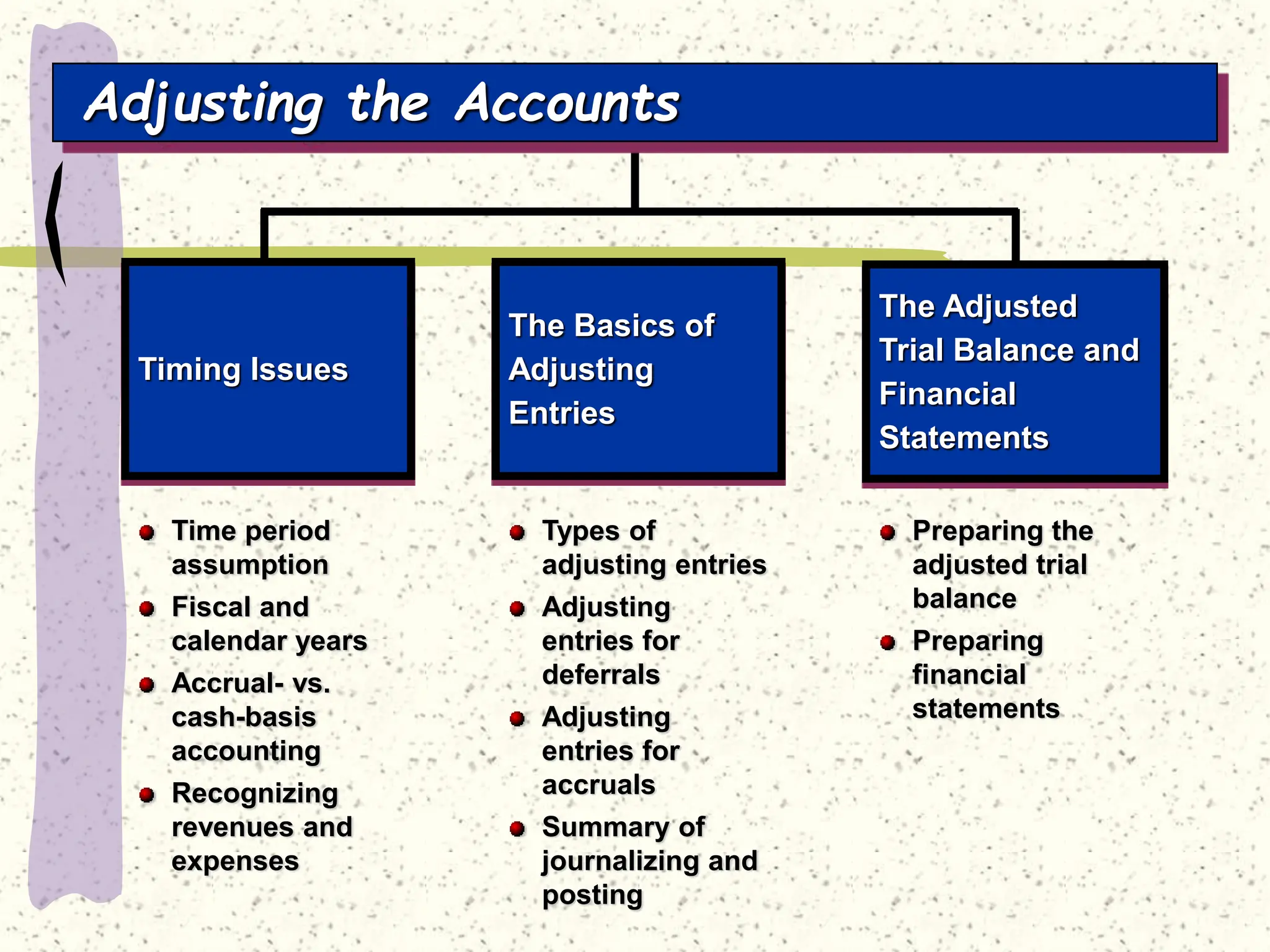 Adjusting the Accounts

Timing Issues

- Time period assumption
- Fiscal and calendar years
- Accrual- vs. cash-basis accounting
- Recognizing revenues and expenses

The Basics of Adjusting Entries

- Types of adjusting entries
- Adjusting entries for deferrals
- Adjusting entries for accruals
- Summary of journalizing and posting

The Adjusted Trial Balance and Financial Statements

- Preparing the adjusted trial balance
- Preparing financial statements